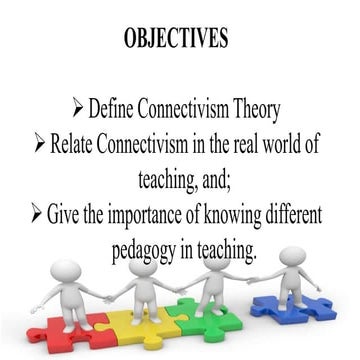 OBJECTIVES

➢ Define Connectivism Theory
➢ Relate Connectivism in the real world of teaching, and;
➢ Give the importance of knowing different pedagogy in teaching.